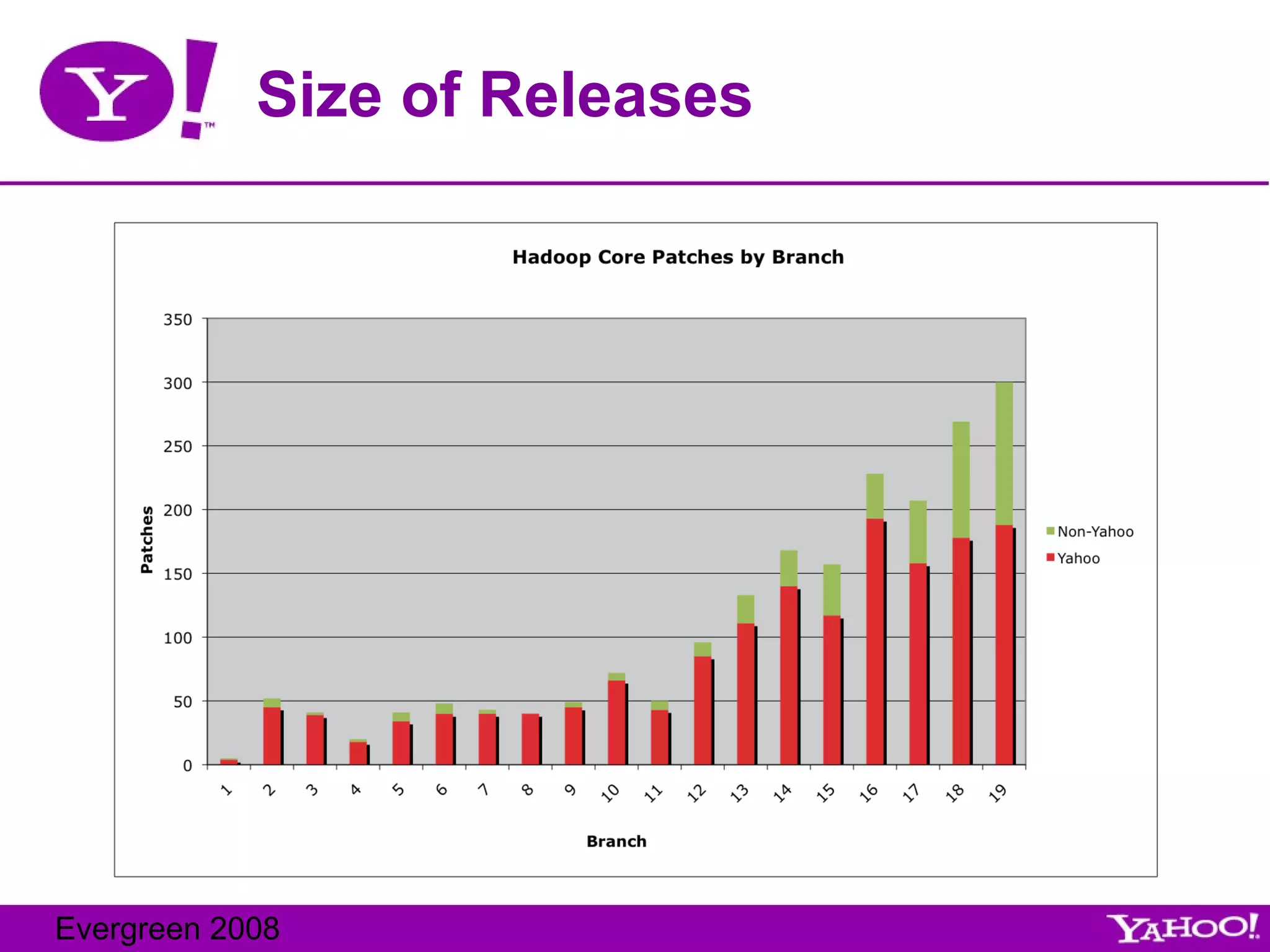 Y! TM

Size of Releases

Hadoop Core Patches by Branch

350
300
250
200
150
100
50
0

Patches

1 2 3 4 5 6 7 8 9 10 11 12 13 14 15 16 17 18 19

Branch

Non-Yahoo
Yahoo

Evergreen 2008

YAHOO!